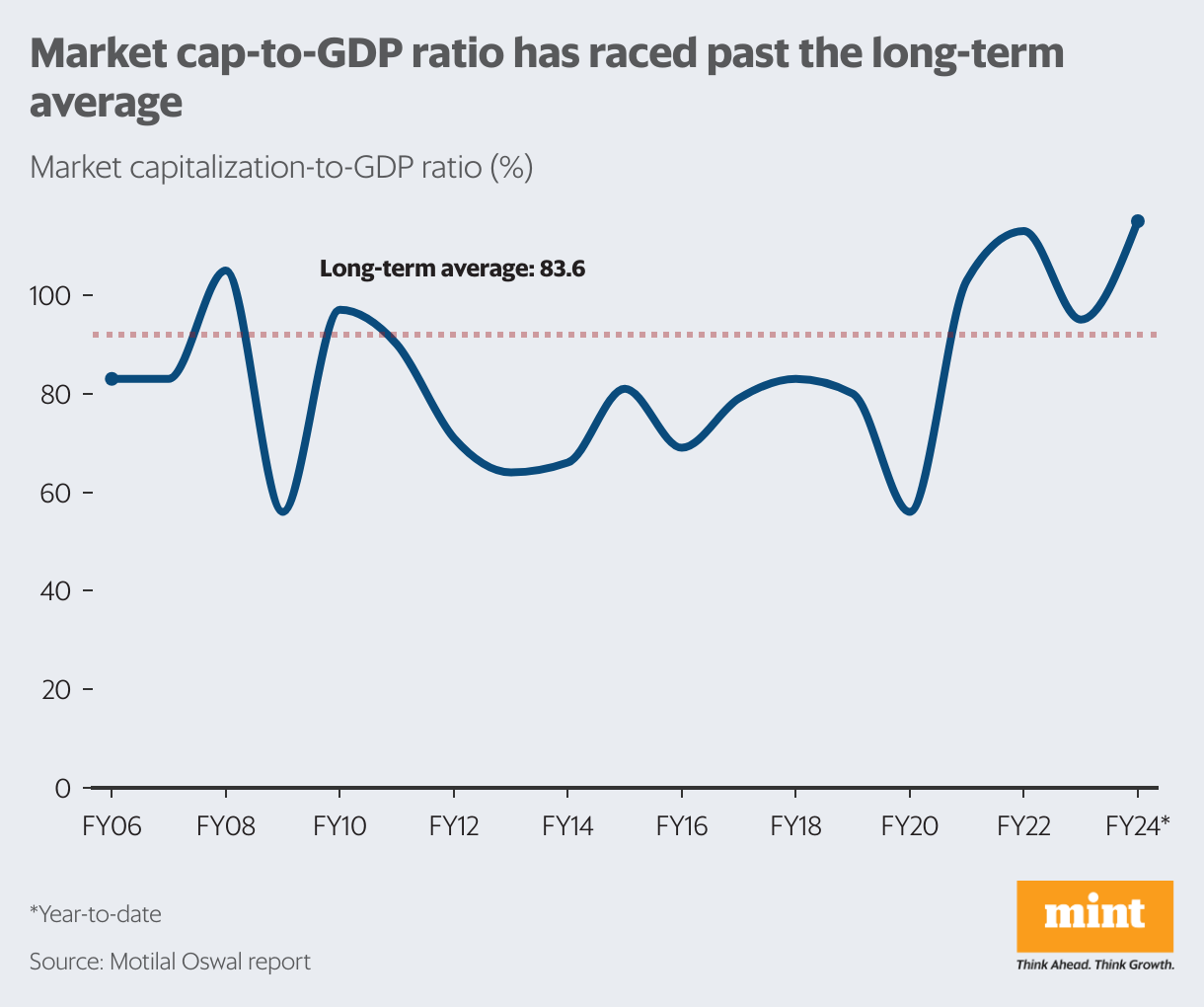 Market cap-to-GDP ratio has raced past the long-term average

Market capitalization-to-GDP ratio (%)

Long-term average: 83.6

100
80
60
40
20
0

FY06 FY08 FY10 FY12 FY14 FY16 FY18 FY20 FY22 FY24*

*Year-to-date

Source: Motilal Oswal report

mint
Think Ahead. Think Growth.